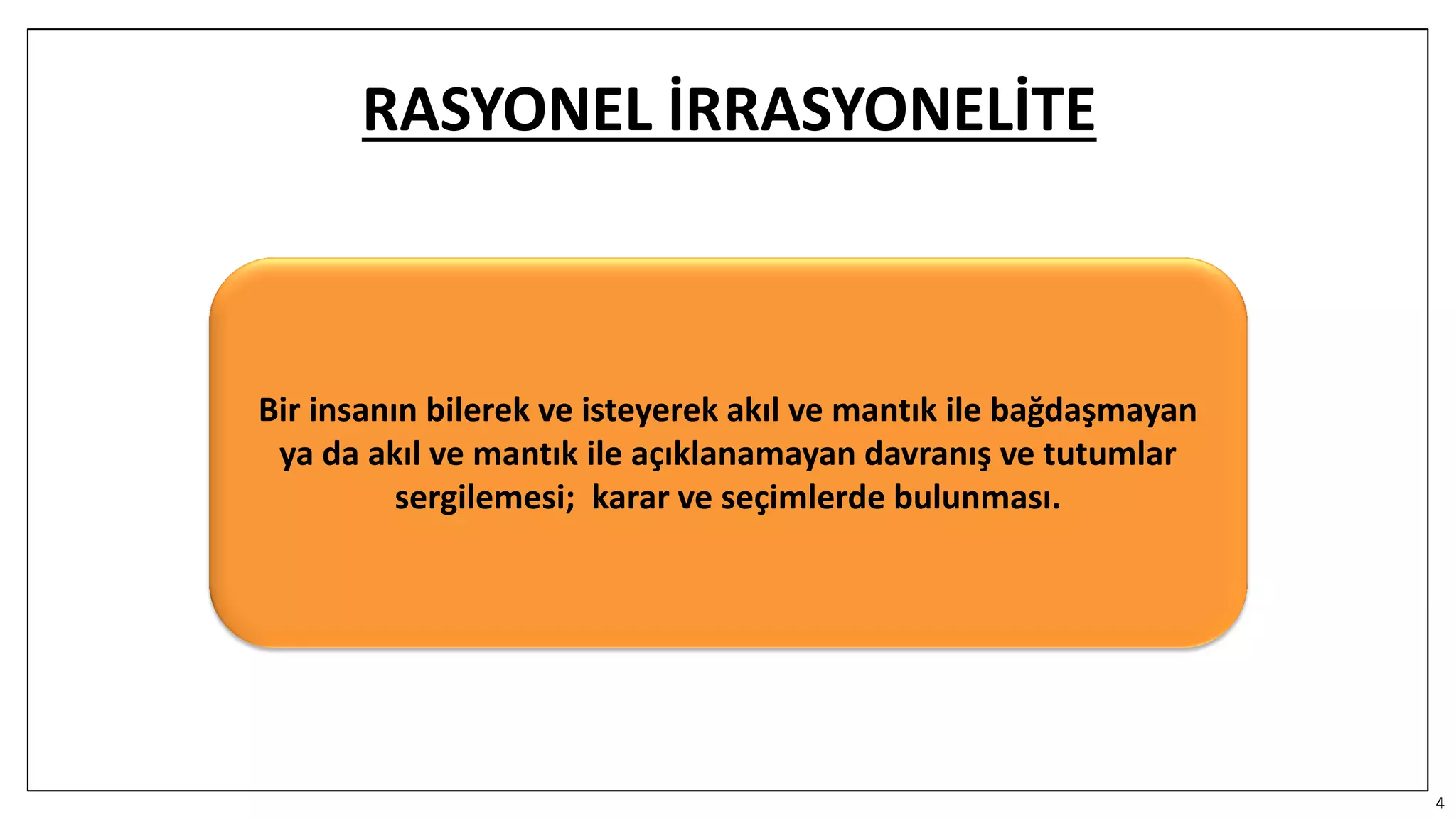 RASYONEL İRRASYONELİTE

Bir insanın bilerek ve isteyerek akıl ve mantık ile bağdaşmayan ya da akıl ve mantık ile açıklanamayan davranış ve tutumlar sergilemesi;  karar ve seçimlerde bulunması.

4